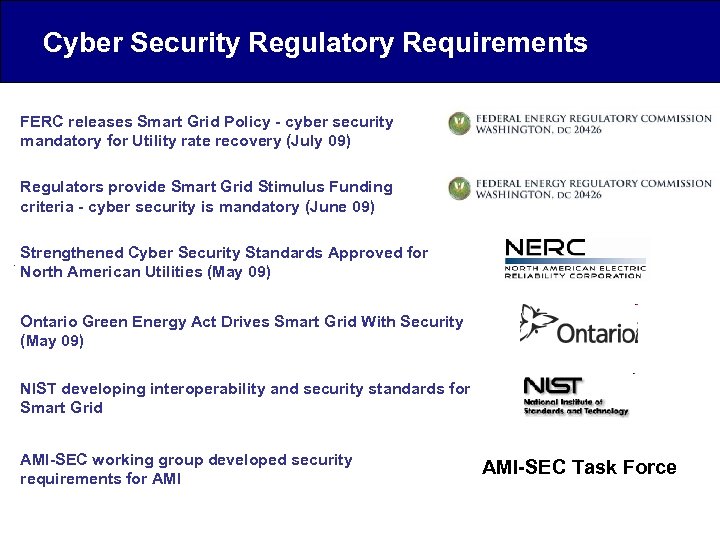 Cyber Security Regulatory Requirements

FERC releases Smart Grid Policy - cyber security mandatory for Utility rate recovery (July 09)

FEDERAL ENERGY REGULATORY COMMISSION
WASHINGTON, DC 20426

Regulators provide Smart Grid Stimulus Funding criteria - cyber security is mandatory (June 09)

FEDERAL ENERGY REGULATORY COMMISSION
WASHINGTON, DC 20426

Strengthened Cyber Security Standards Approved for North American Utilities (May 09)

NERC
NORTH AMERICAN ELECTRIC RELIABILITY CORPORATION

Ontario Green Energy Act Drives Smart Grid With Security (May 09)

Ontario

NIST developing interoperability and security standards for Smart Grid

NIST
National Institute of Standards and Technology

AMI-SEC working group developed security requirements for AMI

AMI-SEC Task Force